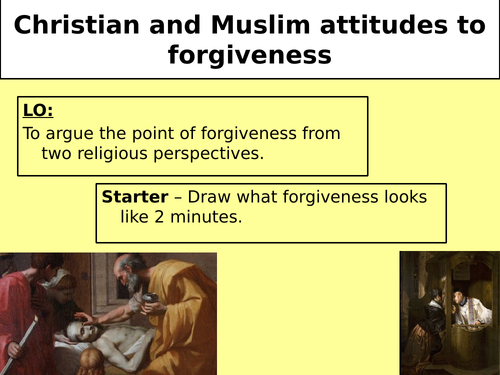 Christian and Muslim attitudes to forgiveness

LO:
To argue the point of forgiveness from two religious perspectives.

Starter – Draw what forgiveness looks like 2 minutes.